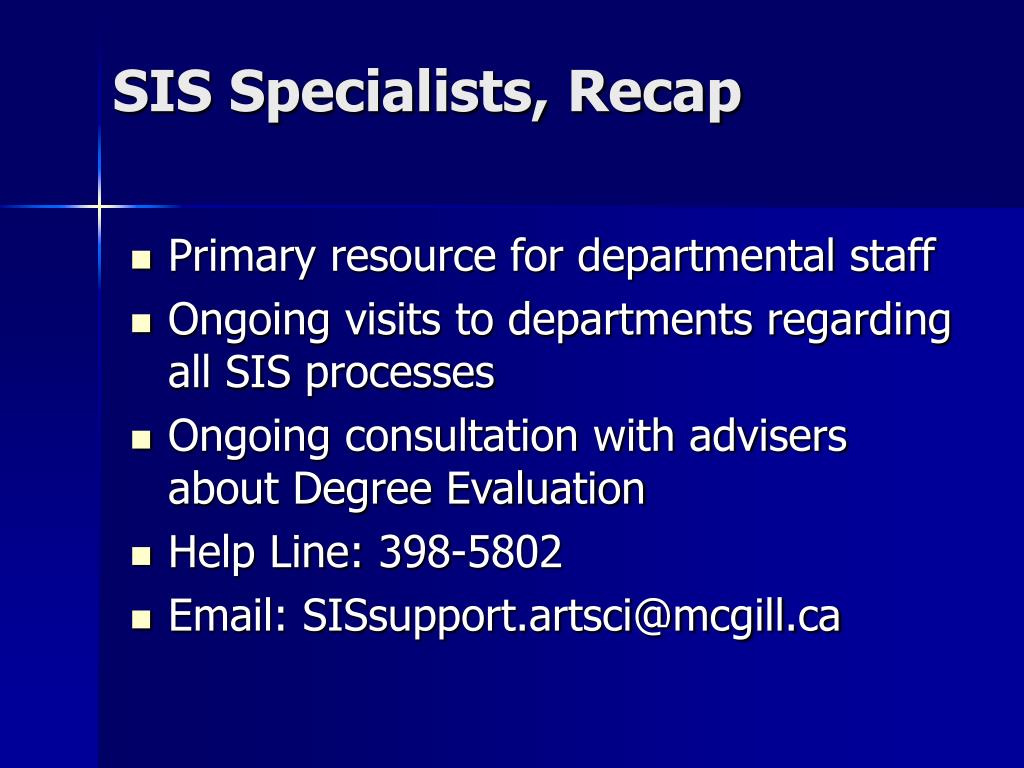 SIS Specialists, Recap

- Primary resource for departmental staff
- Ongoing visits to departments regarding all SIS processes
- Ongoing consultation with advisers about Degree Evaluation
- Help Line: 398-5802
- Email: SISsupport.artsci@mcgill.ca